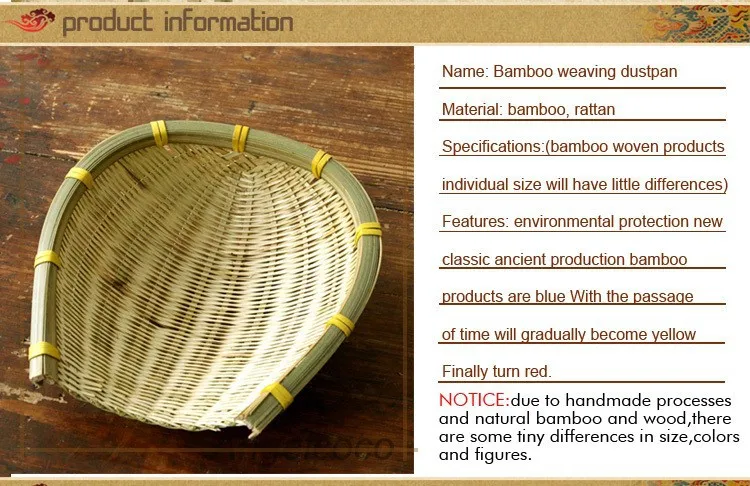 product information

Name: Bamboo weaving dustpan

Material: bamboo, rattan

Specifications:(bamboo woven products individual size will have little differences)

Features: environmental protection new classic ancient production bamboo products are blue With the passage of time will gradually become yellow Finally turn red.

NOTICE:due to handmade processes and natural bamboo and wood,there are some tiny differences in size,colors and figures.